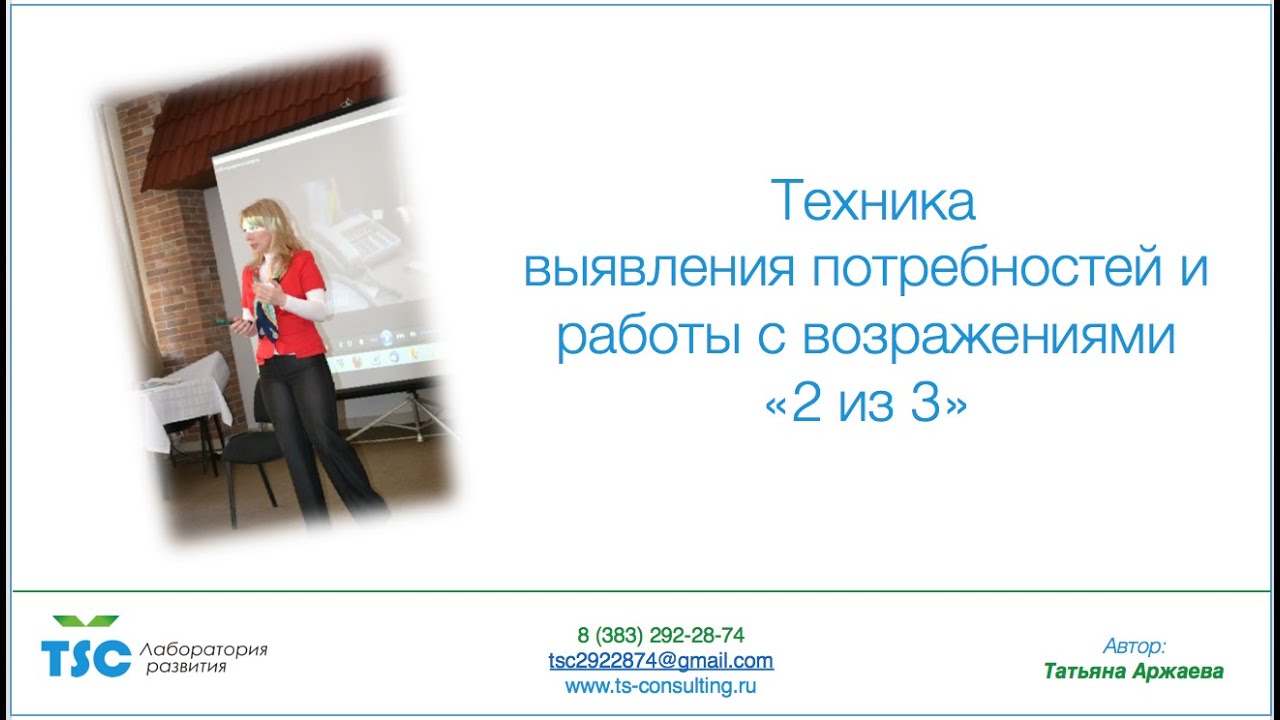 Техника
выявления потребностей и
работы с возражениями
«2 из 3»

TSC Лаборатория развития

8 (383) 292-28-74
tsc2922874@gmail.com
www.ts-consulting.ru

Автор:
Татьяна Аржаева